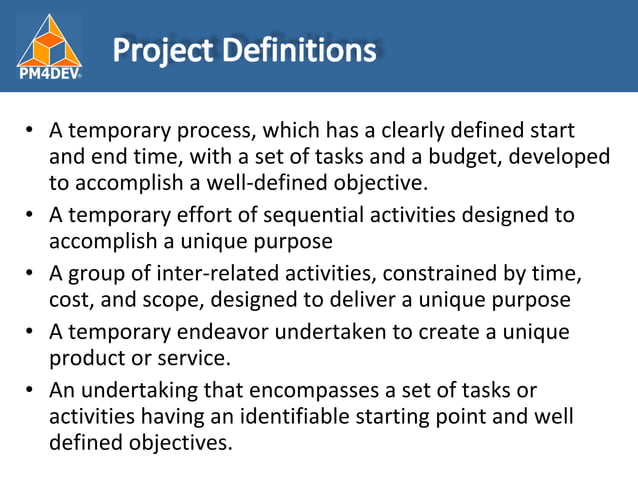 PM4DEV

Project Definitions

• A temporary process, which has a clearly defined start and end time, with a set of tasks and a budget, developed to accomplish a well-defined objective.

• A temporary effort of sequential activities designed to accomplish a unique purpose

• A group of inter-related activities, constrained by time, cost, and scope, designed to deliver a unique purpose

• A temporary endeavor undertaken to create a unique product or service.

• An undertaking that encompasses a set of tasks or activities having an identifiable starting point and well defined objectives.